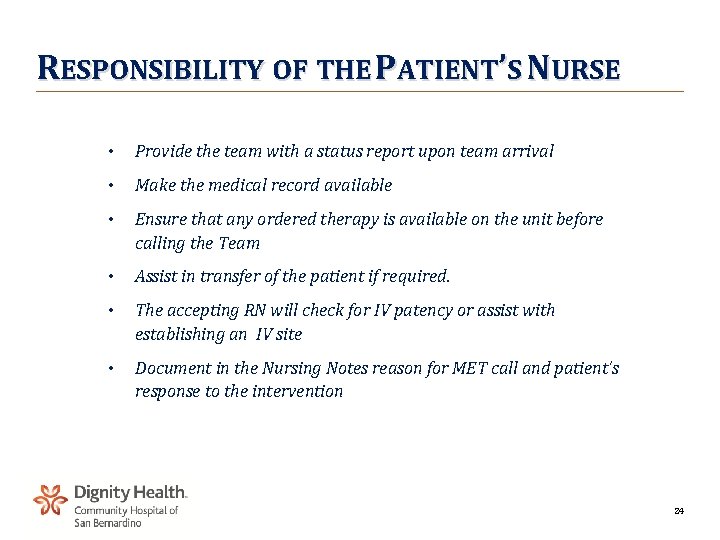 RESPONSIBILITY OF THE PATIENT'S NURSE

• Provide the team with a status report upon team arrival
• Make the medical record available
• Ensure that any ordered therapy is available on the unit before calling the Team
• Assist in transfer of the patient if required.
• The accepting RN will check for IV patency or assist with establishing an IV site
• Document in the Nursing Notes reason for MET call and patient's response to the intervention

Dignity Health.
Community Hospital of San Bernardino

24